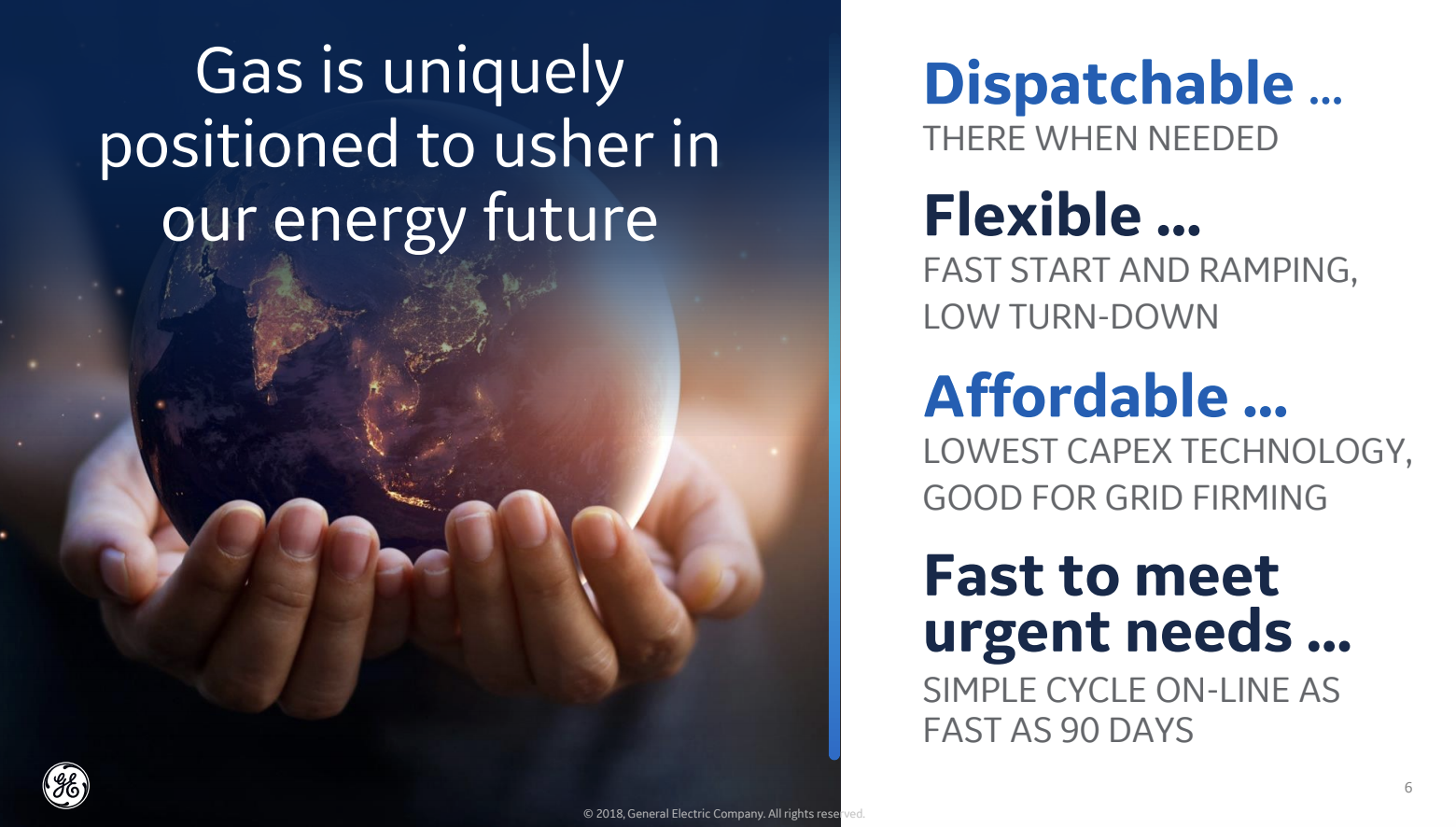 Gas is uniquely positioned to usher in our energy future

Dispatchable …
THERE WHEN NEEDED

Flexible …
FAST START AND RAMPING, LOW TURN-DOWN

Affordable …
LOWEST CAPEX TECHNOLOGY, GOOD FOR GRID FIRMING

Fast to meet urgent needs …
SIMPLE CYCLE ON-LINE AS FAST AS 90 DAYS

GE

© 2018, General Electric Company. All rights reserved.

6